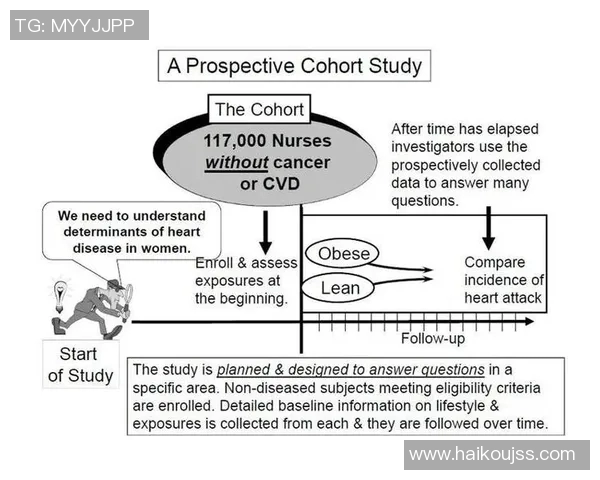 TG: MYYJJPP

A Prospective Cohort Study

The Cohort

117,000 Nurses without cancer or CVD

After time has elapsed investigators use the prospectively collected data to answer many questions.

We need to understand determinants of heart disease in women.

Enroll & assess exposures at the beginning.

Obese

Lean

Compare incidence of heart attack

Follow-up

Start of Study

The study is planned & designed to answer questions in a specific area. Non-diseased subjects meeting eligibility criteria are enrolled. Detailed baseline information on lifestyle & exposures is collected from each & they are followed over time.

www.haikoujss.com